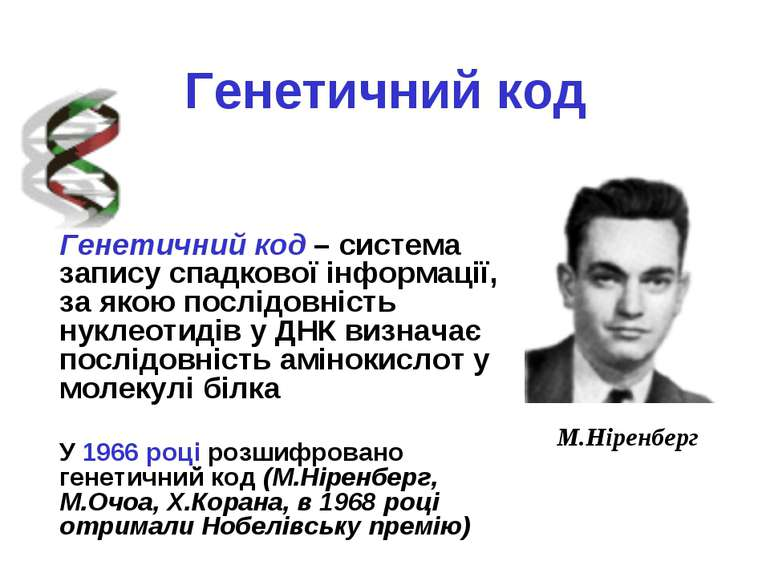 Генетичний код

Генетичний код – система запису спадкової інформації, за якою послідовність нуклеотидів у ДНК визначає послідовність амінокислот у молекулі білка

У 1966 році розшифровано генетичний код (М.Ніренберг, М.Очоа, Х.Корана, в 1968 році отримали Нобелівську премію)

М.Ніренберг